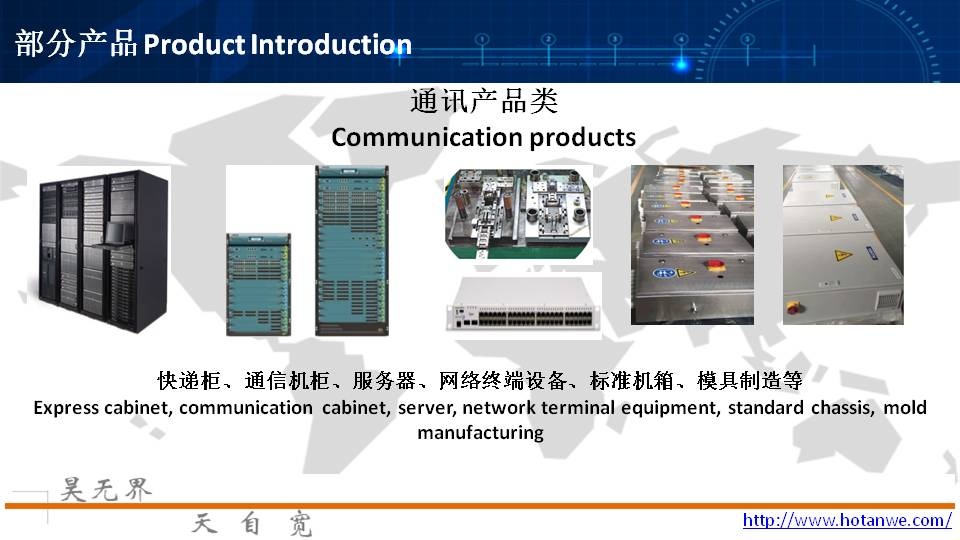 部分产品 Product Introduction

通讯产品类
Communication products

快递柜、通信机柜、服务器、网络终端设备、标准机箱、模具制造等
Express cabinet, communication cabinet, server, network terminal equipment, standard chassis, mold manufacturing

昊无界
天自宽

http://www.hotanwe.com/